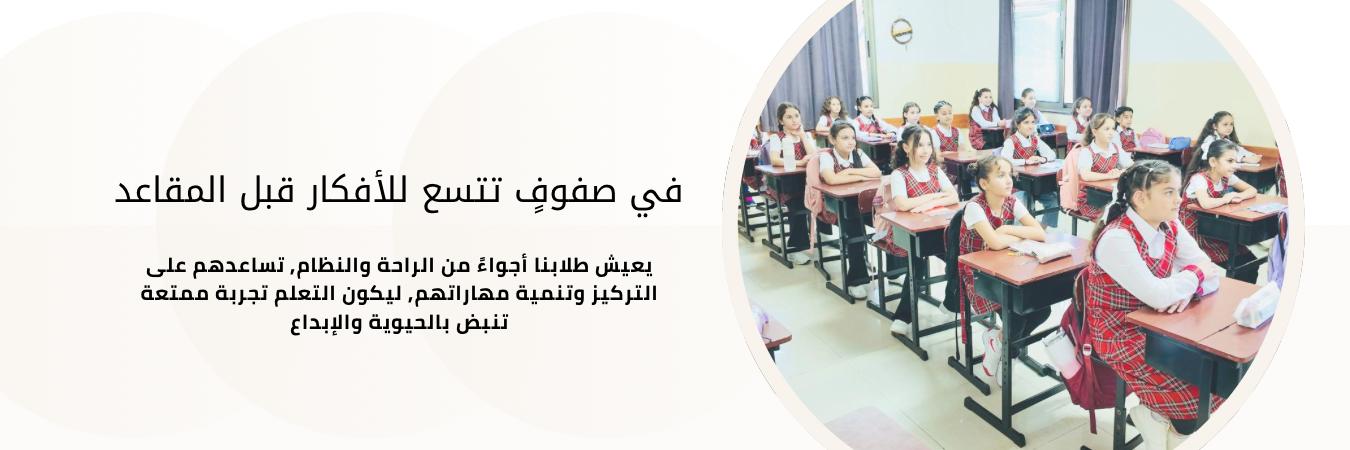 في صفوفٍ تتسع للأفكار قبل المقاعد

يعيش طلابنا أجواءً من الراحة والنظام, تساعدهم على التركيز وتنمية مهاراتهم, ليكون التعلم تجربة ممتعة تنبض بالحيوية والإبداع